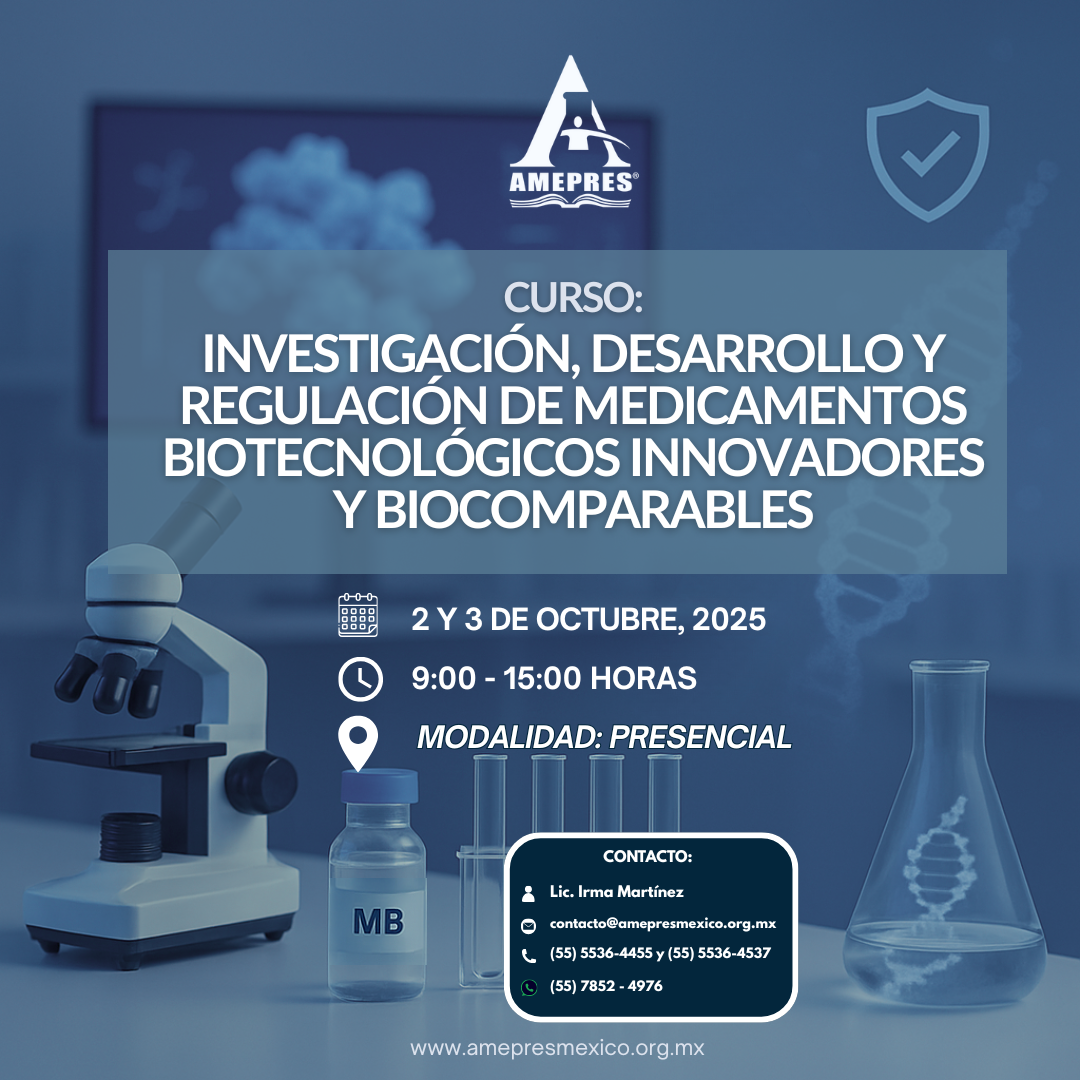 AMEPRES®

CURSO:
INVESTIGACIÓN, DESARROLLO Y REGULACIÓN DE MEDICAMENTOS BIOTECNOLÓGICOS INNOVADORES Y BIOCOMPARABLES

2 Y 3 DE OCTUBRE, 2025

9:00 - 15:00 HORAS

MODALIDAD: PRESENCIAL

MB

CONTACTO:
Lic. Irma Martínez
contacto@amepresmexico.org.mx
(55) 5536-4455 y (55) 5536-4537
(55) 7852 - 4976

www.amepresmexico.org.mx